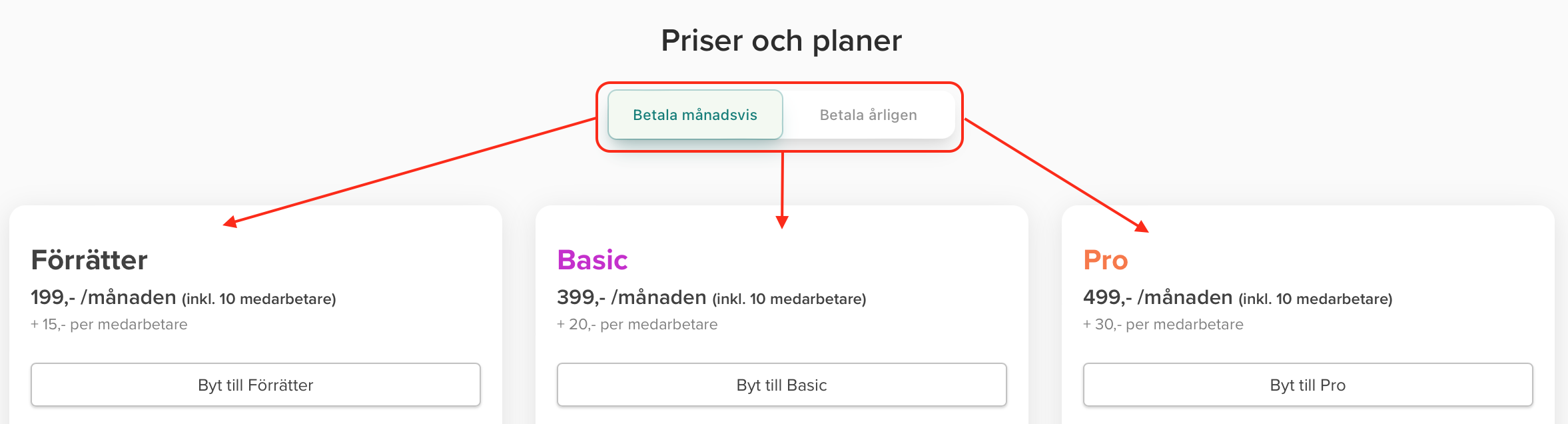 Priser och planer

Betala månadsvis

Betala årligen

Förrätter

199,- /månaden (inkl. 10 medarbetare)

+ 15,- per medarbetare

Byt till Förrätter

Basic

399,- /månaden (inkl. 10 medarbetare)

+ 20,- per medarbetare

Byt till Basic

Pro

499,- /månaden (inkl. 10 medarbetare)

+ 30,- per medarbetare

Byt till Pro